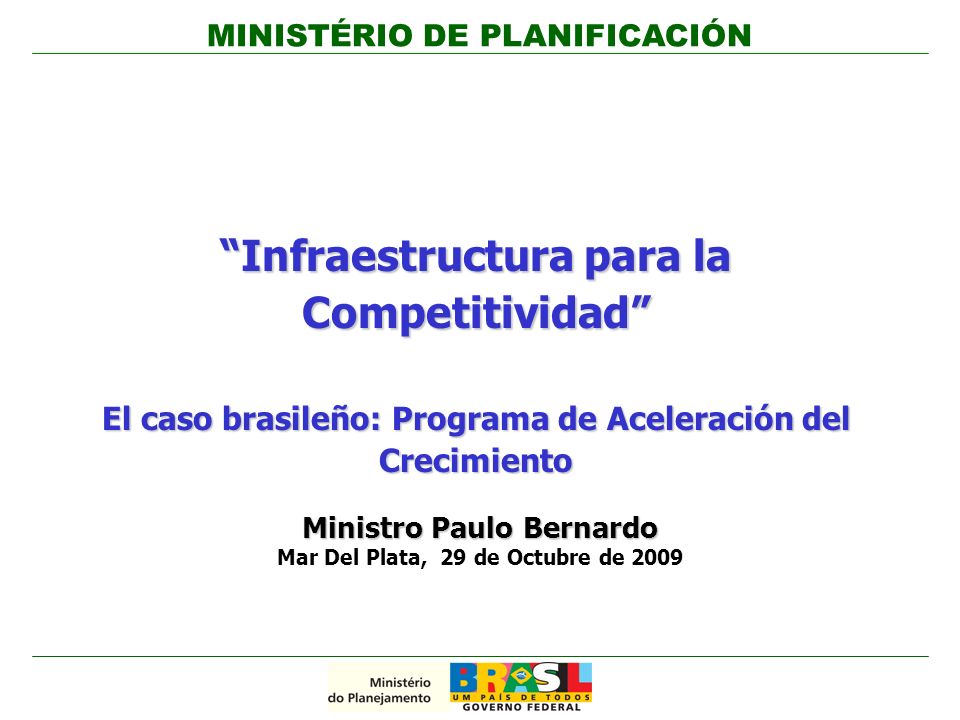 MINISTÉRIO DE PLANIFICACIÓN

“Infraestructura para la Competitividad”

El caso brasileño: Programa de Aceleración del Crecimiento

Ministro Paulo Bernardo
Mar Del Plata, 29 de Octubre de 2009

Ministério do Planejamento

BRASIL
UM PAÍS DE TODOS
GOVERNO FEDERAL